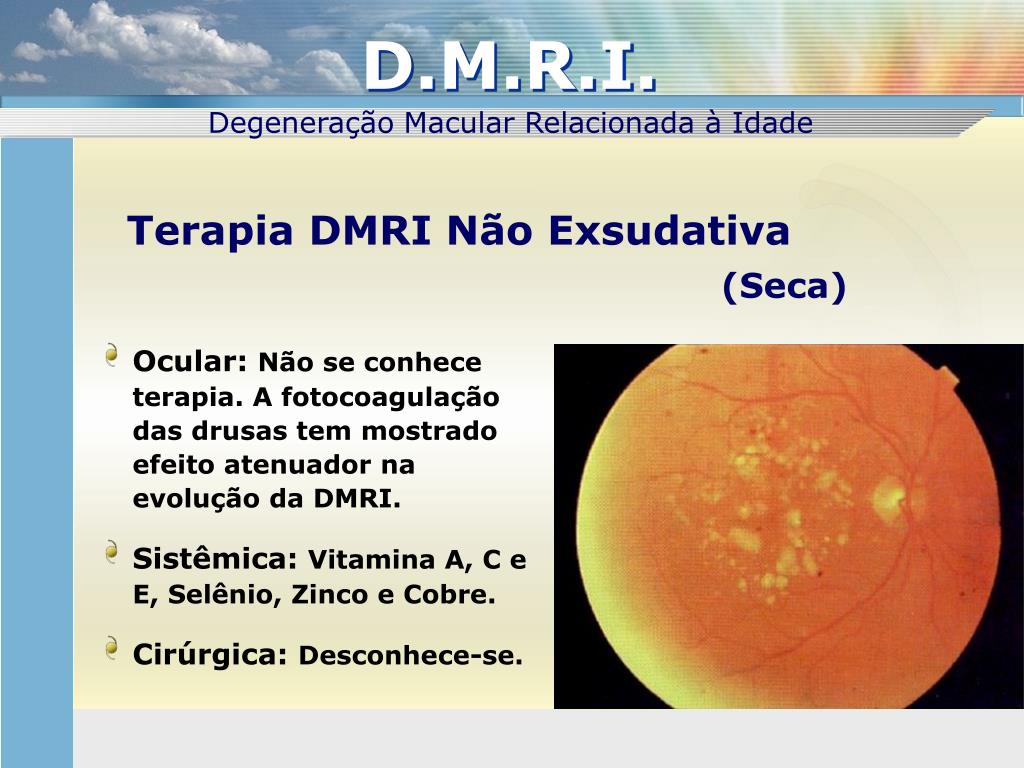 D.M.R.I.
Degeneração Macular Relacionada à Idade

Terapia DMRI Não Exsudativa
(Seca)

Ocular: Não se conhece terapia. A fotocoagulação das drusas tem mostrado efeito atenuador na evolução da DMRI.

Sistêmica: Vitamina A, C e E, Selênio, Zinco e Cobre.

Cirúrgica: Desconhece-se.